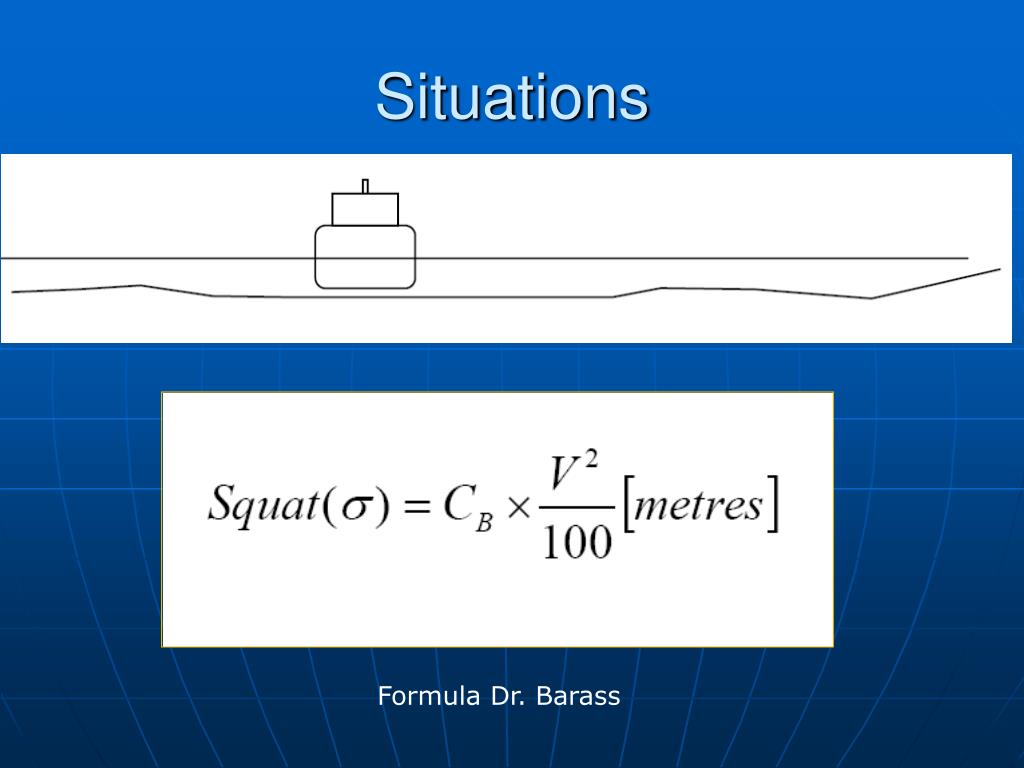 Situations

$Squat(\sigma) = C_B \times \frac{V^2}{100}[metres]$

Formula Dr. Barass